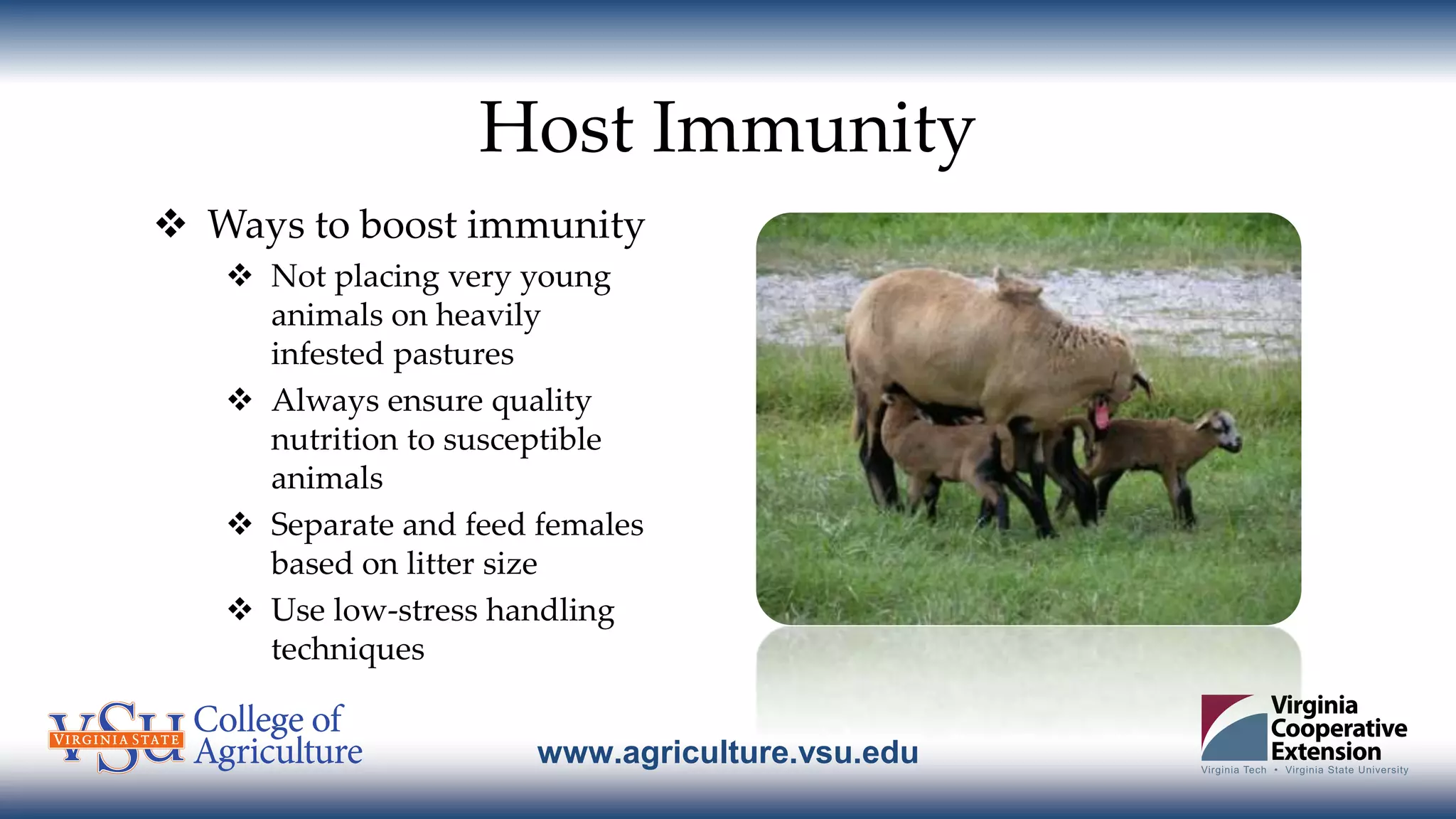 Host Immunity

❖ Ways to boost immunity

❖ Not placing very young animals on heavily infested pastures

❖ Always ensure quality nutrition to susceptible animals

❖ Separate and feed females based on litter size

❖ Use low-stress handling techniques

VSU VIRGINIA STATE College of Agriculture

www.agriculture.vsu.edu

Virginia Cooperative Extension
Virginia Tech • Virginia State University